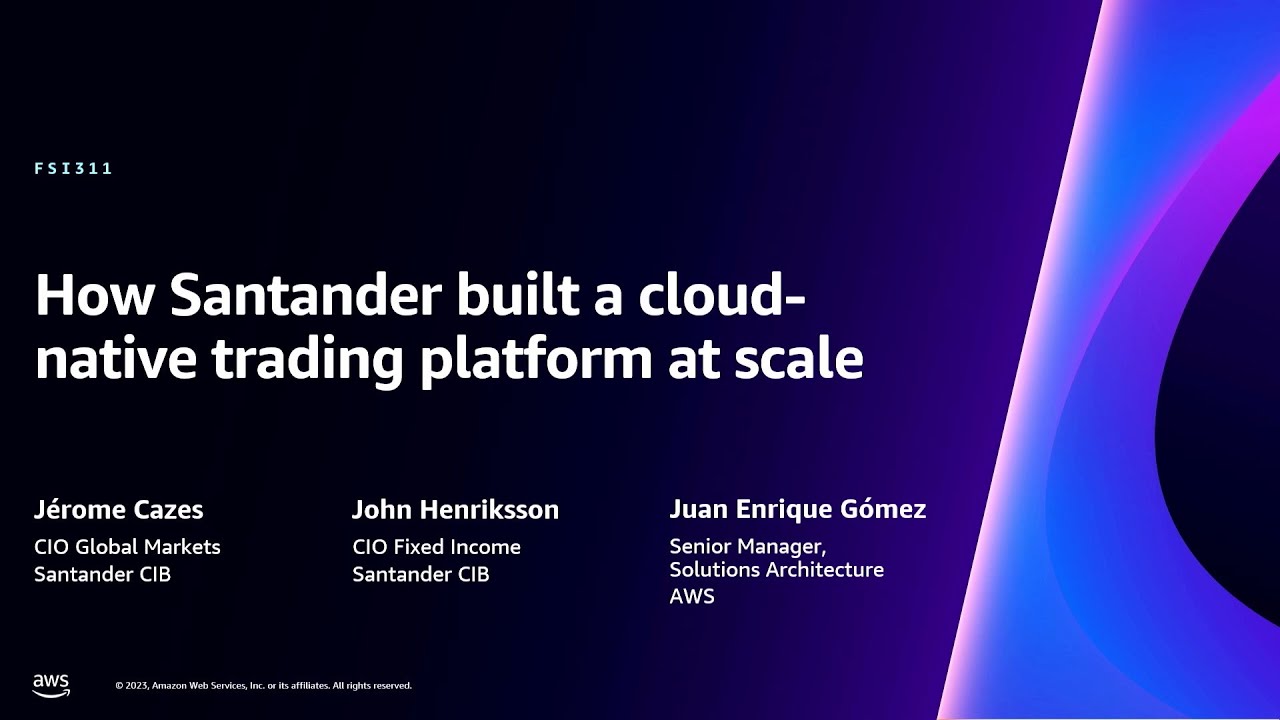 FSI311

How Santander built a cloud-native trading platform at scale

Jérome Cazes
CIO Global Markets
Santander CIB

John Henriksson
CIO Fixed Income
Santander CIB

Juan Enrique Gómez
Senior Manager,
Solutions Architecture
AWS

aws

© 2023, Amazon Web Services, Inc. or its affiliates. All rights reserved.